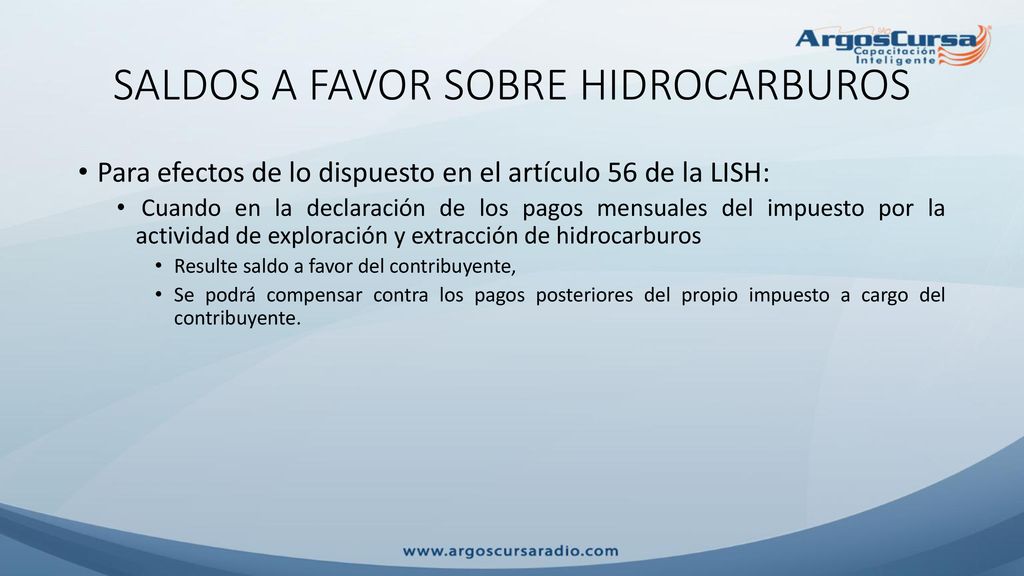 ArgosCursa
Capacitación Inteligente

SALDOS A FAVOR SOBRE HIDROCARBUROS

• Para efectos de lo dispuesto en el artículo 56 de la LISH:
• Cuando en la declaración de los pagos mensuales del impuesto por la actividad de exploración y extracción de hidrocarburos
• Resulte saldo a favor del contribuyente,
• Se podrá compensar contra los pagos posteriores del propio impuesto a cargo del contribuyente.

www.argoscursaradio.com